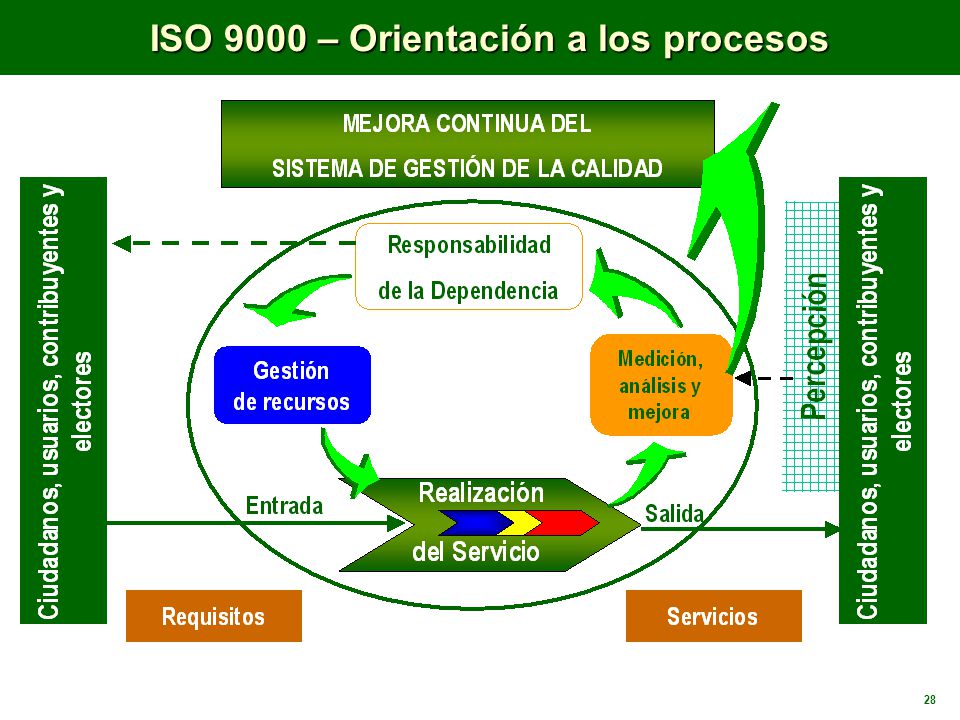 ISO 9000 – Orientación a los procesos

MEJORA CONTINUA DEL SISTEMA DE GESTIÓN DE LA CALIDAD

Ciudadanos, usuarios, contribuyentes y electores

Responsabilidad de la Dependencia

Gestión de recursos

Medición, análisis y mejora

Percepción

Ciudadanos, usuarios, contribuyentes y electores

Entrada

Realización del Servicio

Salida

Requisitos

Servicios

28